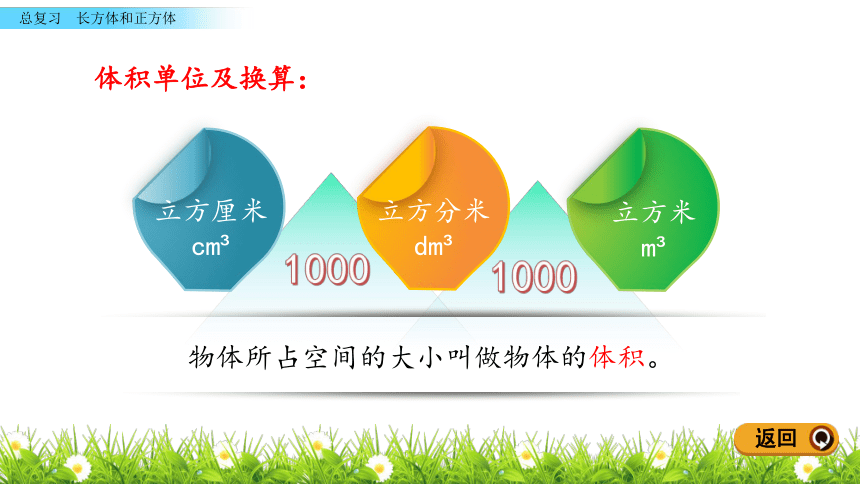 总复习　长方体和正方体

体积单位及换算：

立方厘米
$cm^3$

1000

立方分米
$dm^3$

1000

立方米
$m^3$

物体所占空间的大小叫做物体的体积。

返回